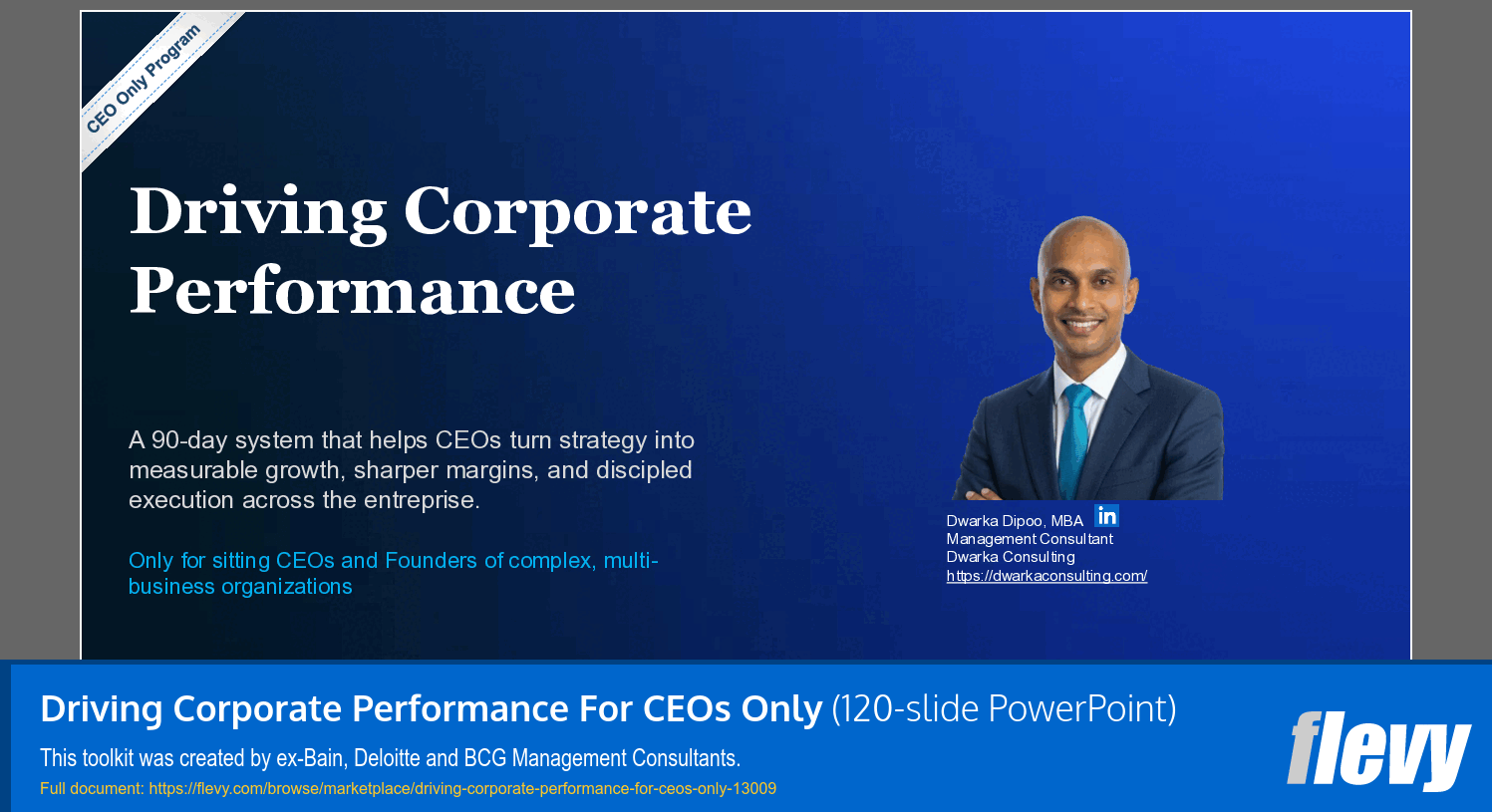 CEO Only Program

Driving Corporate Performance

A 90-day system that helps CEOs turn strategy into measurable growth, sharper margins, and discipled execution across the entreprise.

Only for sitting CEOs and Founders of complex, multi-business organizations

Dwarka Dipoo, MBA in
Management Consultant
Dwarka Consulting
https://dwarkaconsulting.com/

Driving Corporate Performance For CEOs Only (120-slide PowerPoint)

This toolkit was created by ex-Bain, Deloitte and BCG Management Consultants.

Full document: https://flevy.com/browse/marketplace/driving-corporate-performance-for-ceos-only-13009

flevy